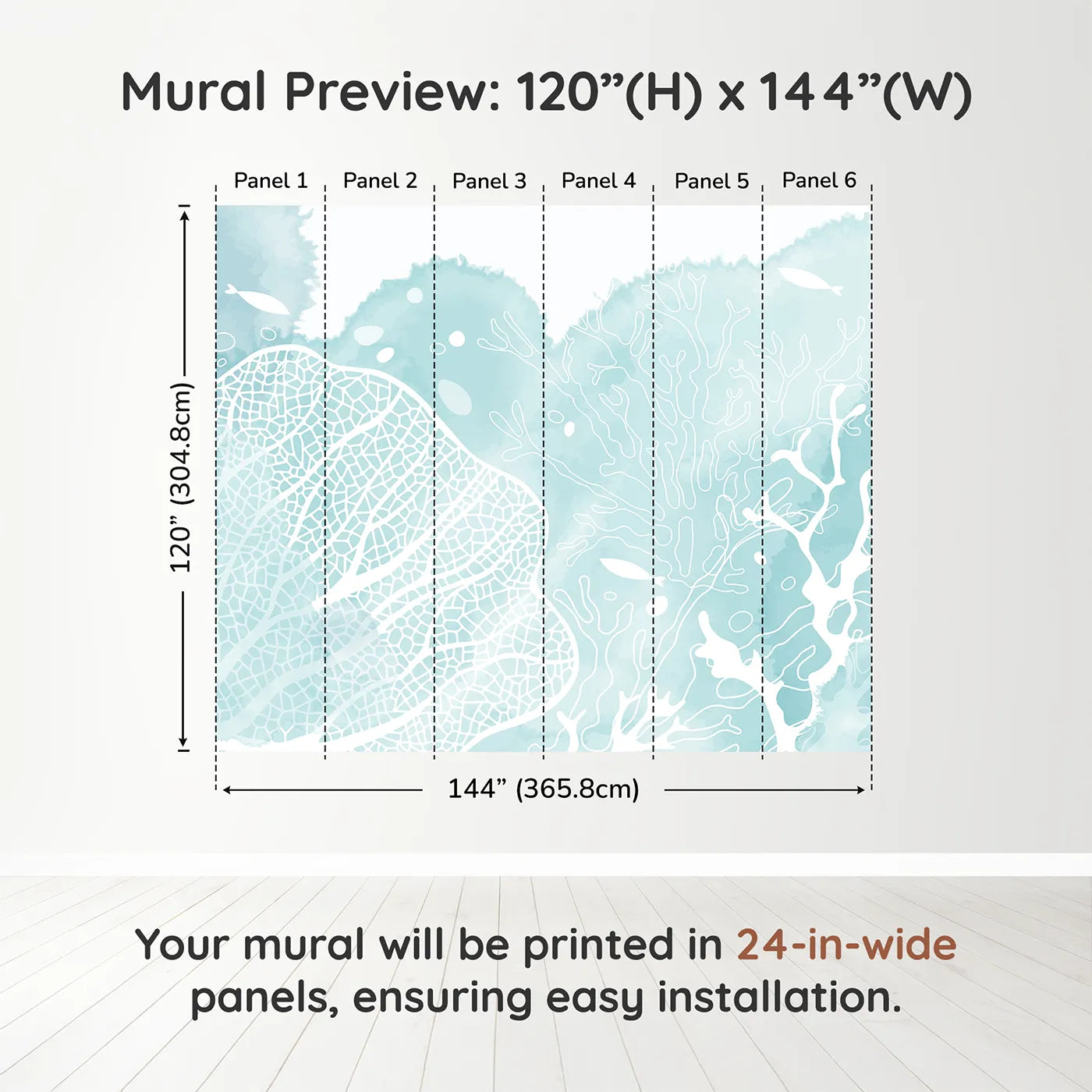 Mural Preview: 120”(H) x 144”(W)

Panel 1 Panel 2 Panel 3 Panel 4 Panel 5 Panel 6

120” (304.8cm)

144” (365.8cm)

Your mural will be printed in 24-in-wide panels, ensuring easy installation.